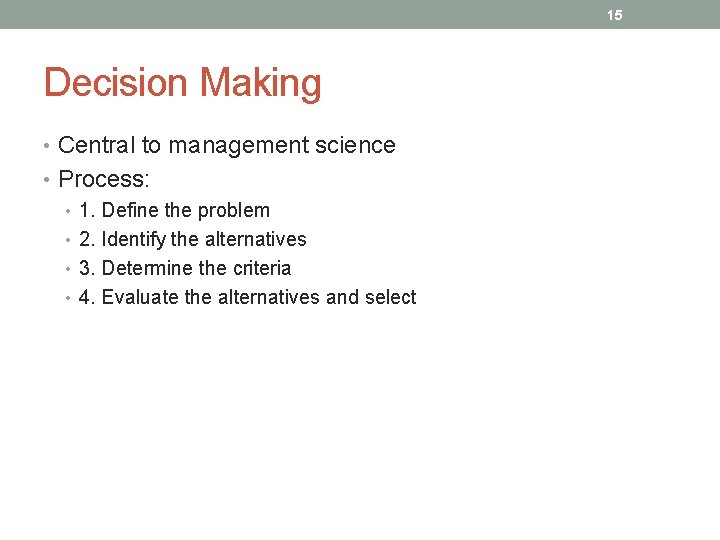 15

Decision Making

• Central to management science
• Process:
  • 1. Define the problem
  • 2. Identify the alternatives
  • 3. Determine the criteria
  • 4. Evaluate the alternatives and select